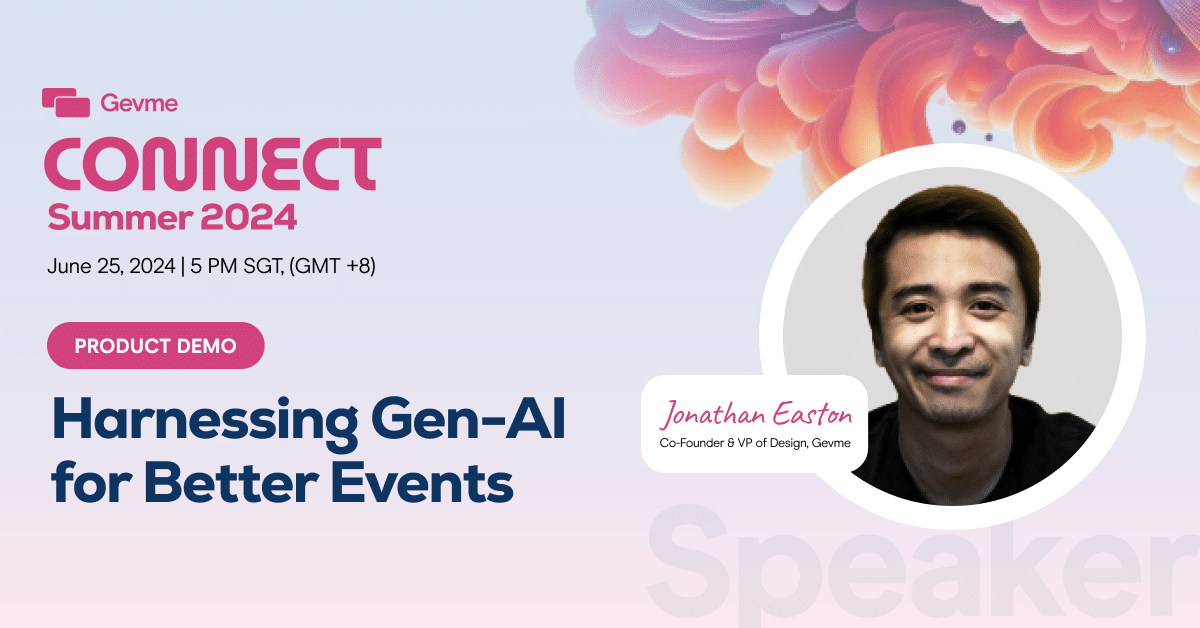 Gevme
CONNECT
Summer 2024

June 25, 2024 | 5 PM SGT, (GMT +8)

PRODUCT DEMO

Harnessing Gen-AI for Better Events

Jonathan Easton
Co-Founder & VP of Design, Gevme

Speaker